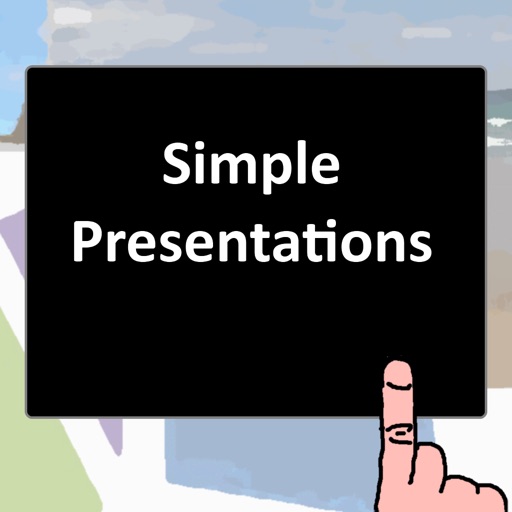 Simple
Presentations